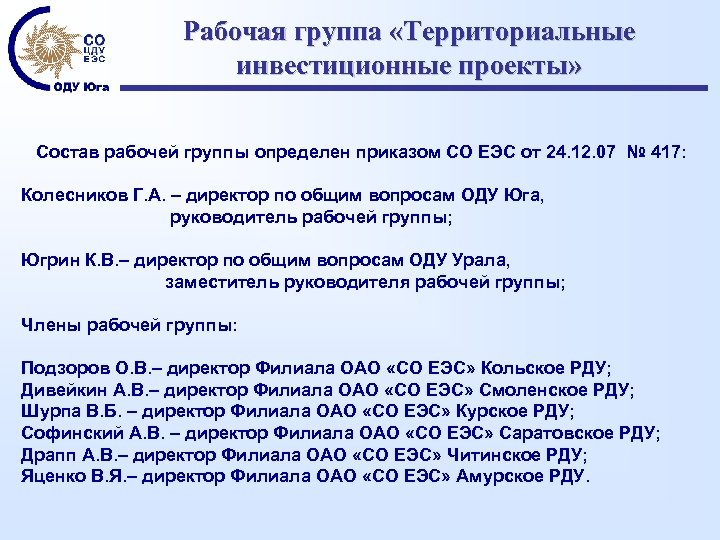 СО ЦДУ ЕЭС

ОДУ Юга

Рабочая группа «Территориальные инвестиционные проекты»

Состав рабочей группы определен приказом СО ЕЭС от 24.12.07 № 417:

Колесников Г.А. – директор по общим вопросам ОДУ Юга, руководитель рабочей группы;

Югрин К.В.– директор по общим вопросам ОДУ Урала, заместитель руководителя рабочей группы;

Члены рабочей группы:

Подзоров О.В.– директор Филиала ОАО «СО ЕЭС» Кольское РДУ;
Дивейкин А.В.– директор Филиала ОАО «СО ЕЭС» Смоленское РДУ;
Шурпа В.Б. – директор Филиала ОАО «СО ЕЭС» Курское РДУ;
Софинский А.В. – директор Филиала ОАО «СО ЕЭС» Саратовское РДУ;
Драпп А.В.– директор Филиала ОАО «СО ЕЭС» Читинское РДУ;
Яценко В.Я.– директор Филиала ОАО «СО ЕЭС» Амурское РДУ.